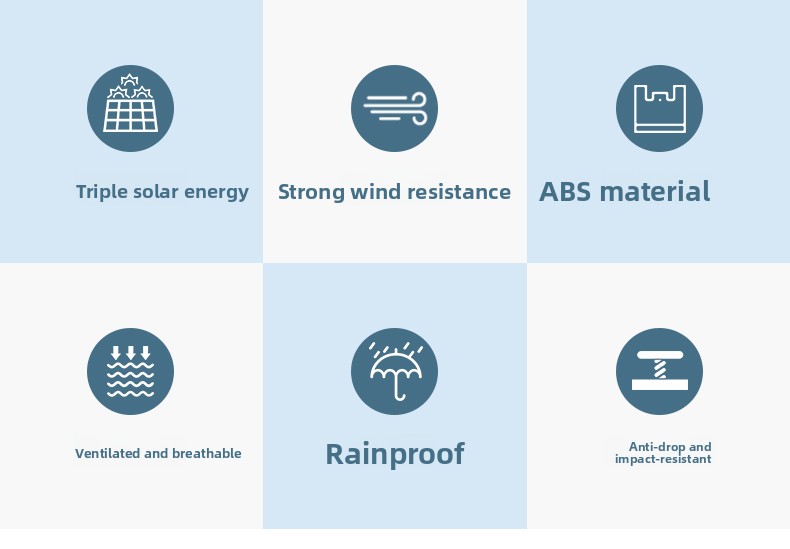 Triple solar energy

Strong wind resistance

ABS material

Ventilated and breathable

Rainproof

Anti-drop and impact-resistant